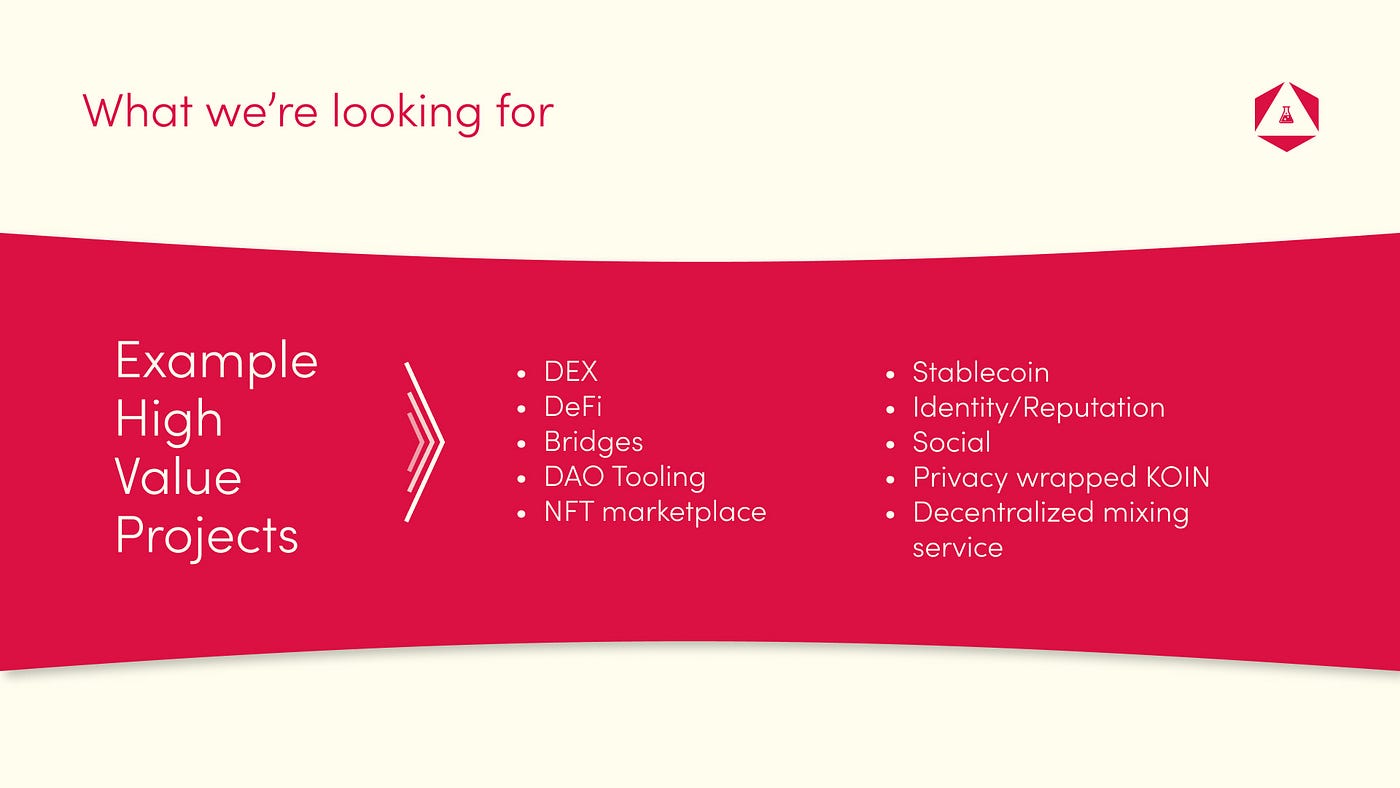 What we're looking for

Example High Value Projects

- DEX
- DeFi
- Bridges
- DAO Tooling
- NFT marketplace

- Stablecoin
- Identity/Reputation
- Social
- Privacy wrapped KOIN
- Decentralized mixing service